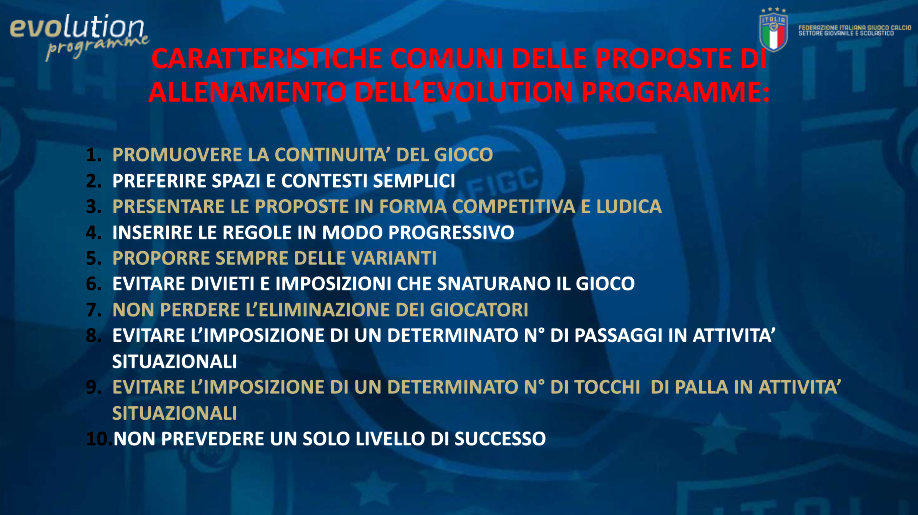 evolution programme

ITALIA

FEDERAZIONE ITALIANA GIUOCO CALCIO SETTORE GIOVANILE E SCOLASTICO

CARATTERISTICHE COMUNI DELLE PROPOSTE DI ALLENAMENTO DELL'EVOLUTION PROGRAMME:

1. PROMUOVERE LA CONTINUITA' DEL GIOCO
2. PREFERIRE SPAZI E CONTESTI SEMPLICI
3. PRESENTARE LE PROPOSTE IN FORMA COMPETITIVA E LUDICA
4. INSERIRE LE REGOLE IN MODO PROGRESSIVO
5. PROPORRE SEMPRE DELLE VARIANTI
6. EVITARE DIVIETI E IMPOSIZIONI CHE SNATURANO IL GIOCO
7. NON PERDERE L'ELIMINAZIONE DEI GIOCATORI
8. EVITARE L'IMPOSIZIONE DI UN DETERMINATO N° DI PASSAGGI IN ATTIVITA' SITUAZIONALI
9. EVITARE L'IMPOSIZIONE DI UN DETERMINATO N° DI TOCCHI DI PALLA IN ATTIVITA' SITUAZIONALI
10. NON PREVEDERE UN SOLO LIVELLO DI SUCCESSO